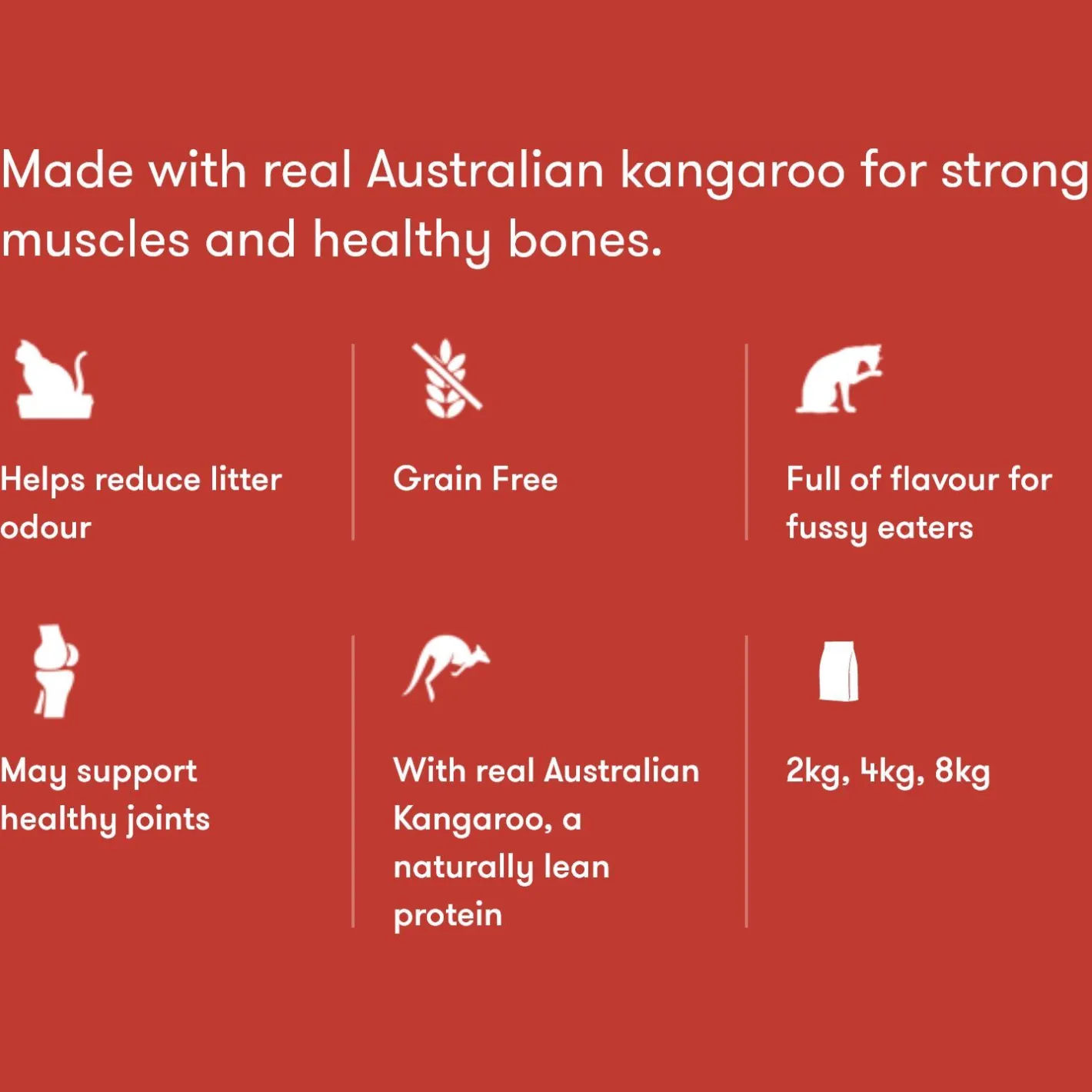 Made with real Australian kangaroo for strong muscles and healthy bones.

Helps reduce litter odour

Grain Free

Full of flavour for fussy eaters

May support healthy joints

With real Australian Kangaroo, a naturally lean protein

2kg, 4kg, 8kg